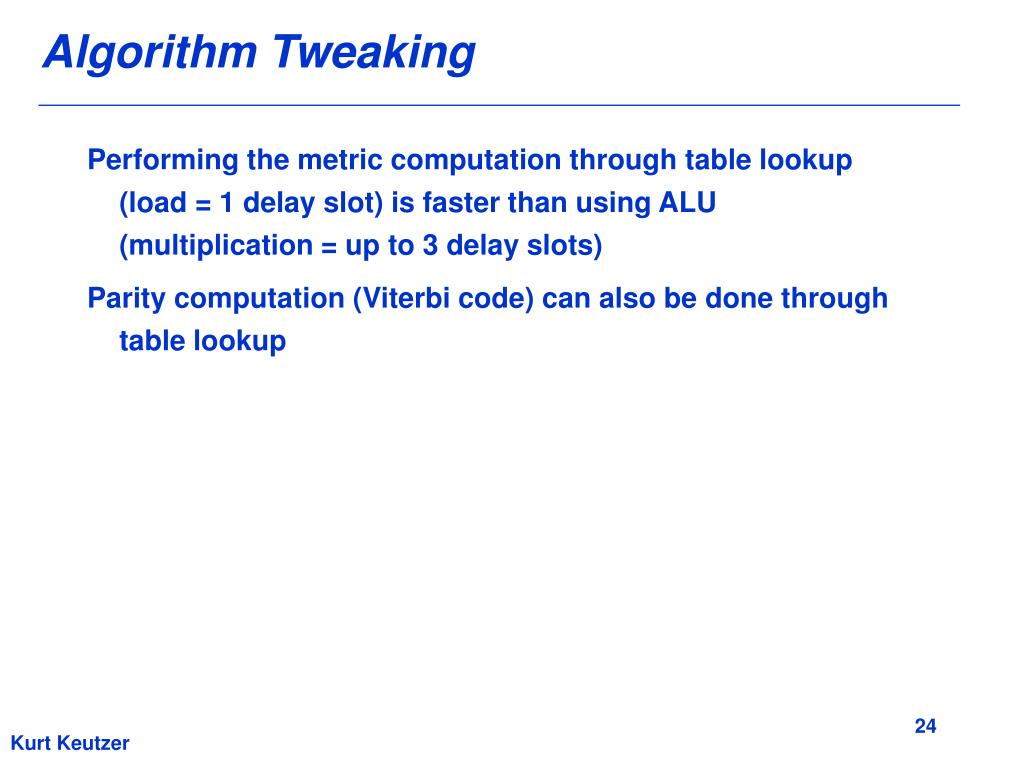 Algorithm Tweaking

Performing the metric computation through table lookup (load = 1 delay slot) is faster than using ALU (multiplication = up to 3 delay slots)

Parity computation (Viterbi code) can also be done through table lookup

24

Kurt Keutzer